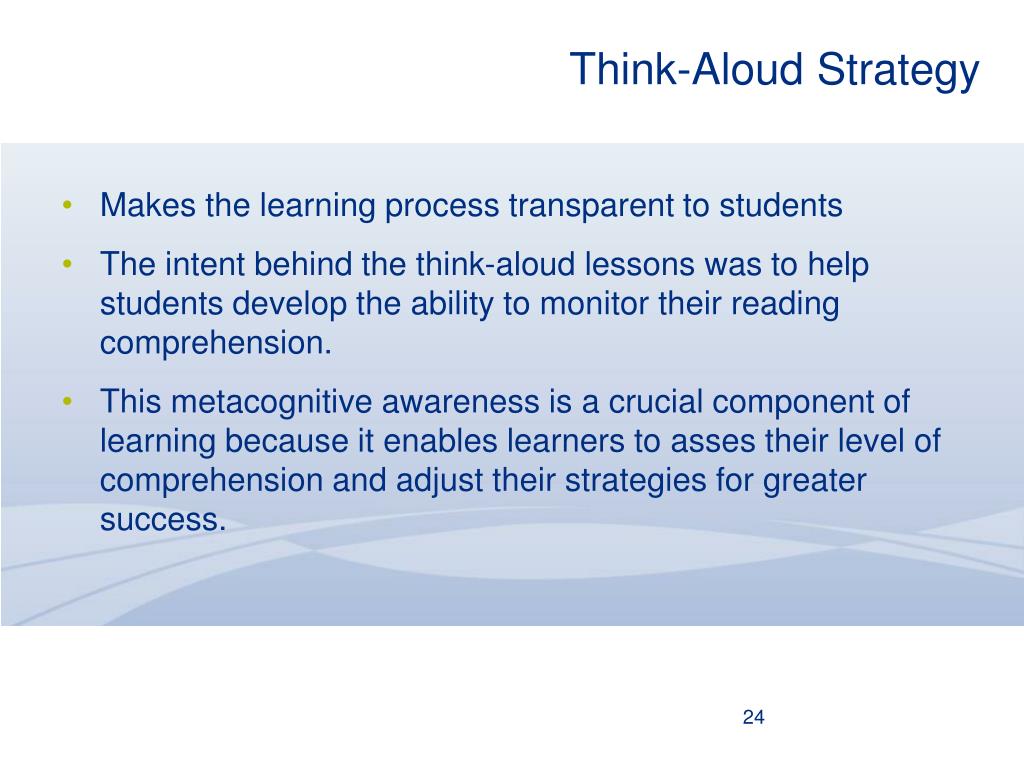 Think-Aloud Strategy

• Makes the learning process transparent to students
• The intent behind the think-aloud lessons was to help students develop the ability to monitor their reading comprehension.
• This metacognitive awareness is a crucial component of learning because it enables learners to asses their level of comprehension and adjust their strategies for greater success.

24